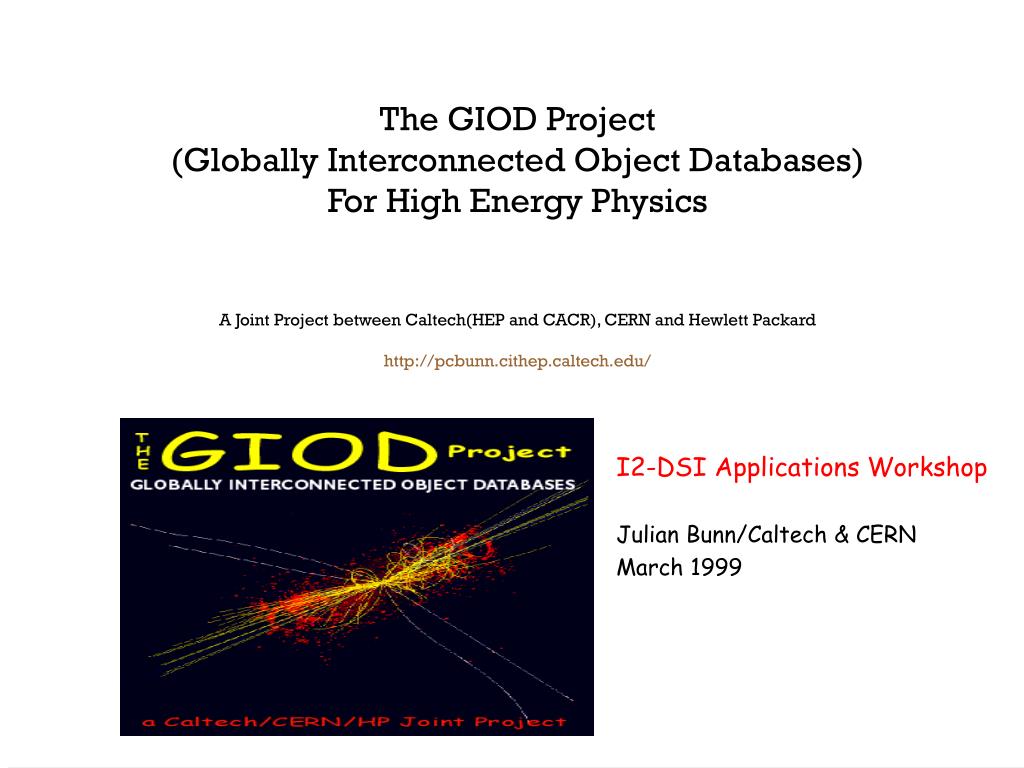 The GIOD Project
(Globally Interconnected Object Databases)
For High Energy Physics

A Joint Project between Caltech(HEP and CACR), CERN and Hewlett Packard

http://pcbunn.cithep.caltech.edu/

THE GIOD Project
GLOBALLY INTERCONNECTED OBJECT DATABASES
a Caltech/CERN/HP Joint Project

I2-DSI Applications Workshop

Julian Bunn/Caltech & CERN
March 1999